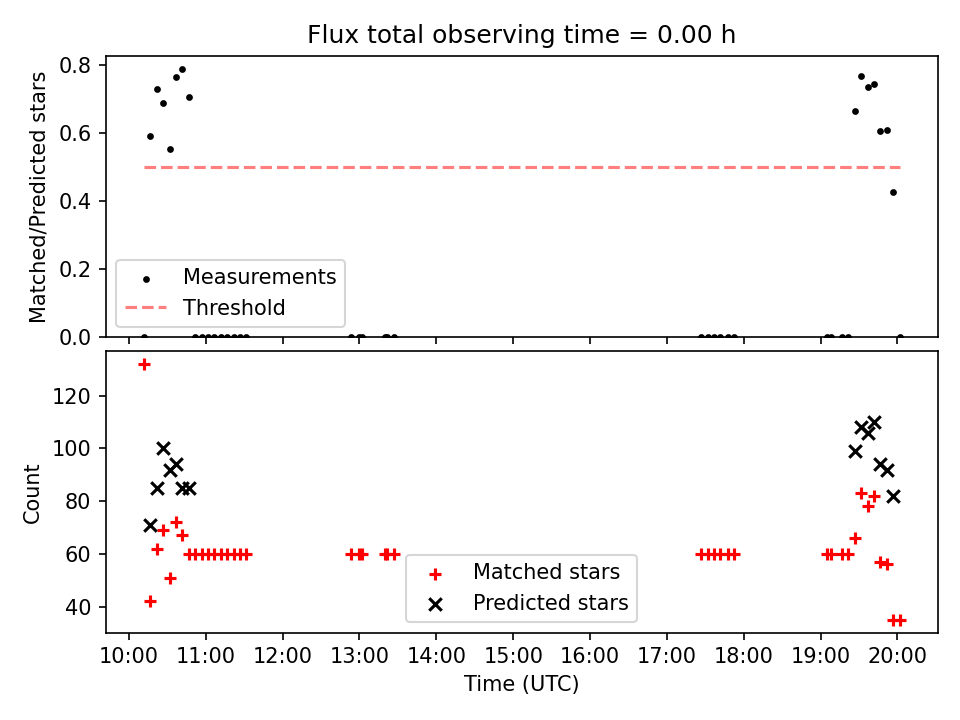 Flux total observing time = 0.00 h

Matched/Predicted stars

0.8
0.6
0.4
0.2
0.0

Measurements
Threshold

Count

120
100
80
60
40

Matched stars
Predicted stars

10:00 11:00 12:00 13:00 14:00 15:00 16:00 17:00 18:00 19:00 20:00

Time (UTC)